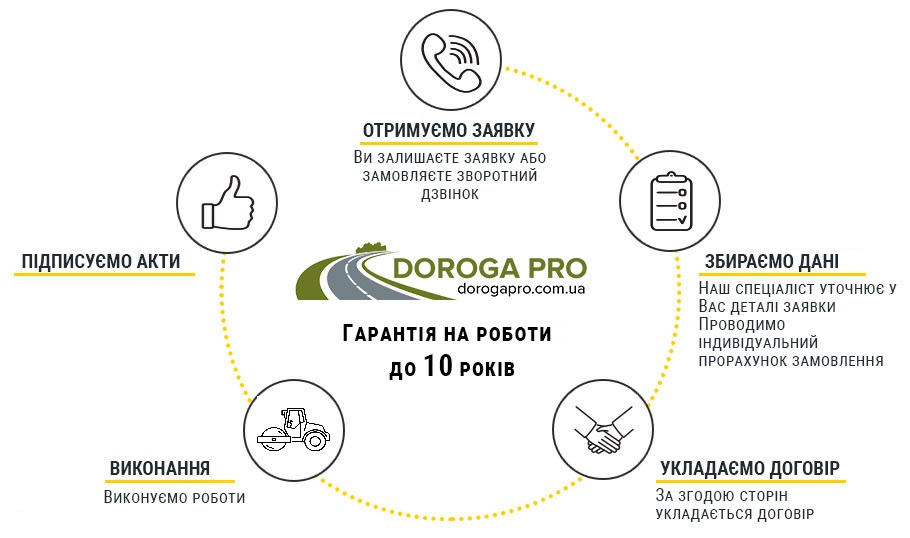 ОТРИМУЄМО ЗАЯВКУ

Ви залишаєте заявку або замовляєте зворотний дзвінок

ЗБИРАЄМО ДАНІ

Наш спеціаліст уточнює у Вас деталі заявки
Проводимо індивідуальний прорахунок замовлення

УКЛАДАЄМО ДОГОВІР

За згодою сторін укладається договір

ВИКОНАННЯ

Виконуємо роботи

ПІДПИСУЄМО АКТИ

DOROGA PRO
dorogapro.com.ua

Гарантія на роботи до 10 років